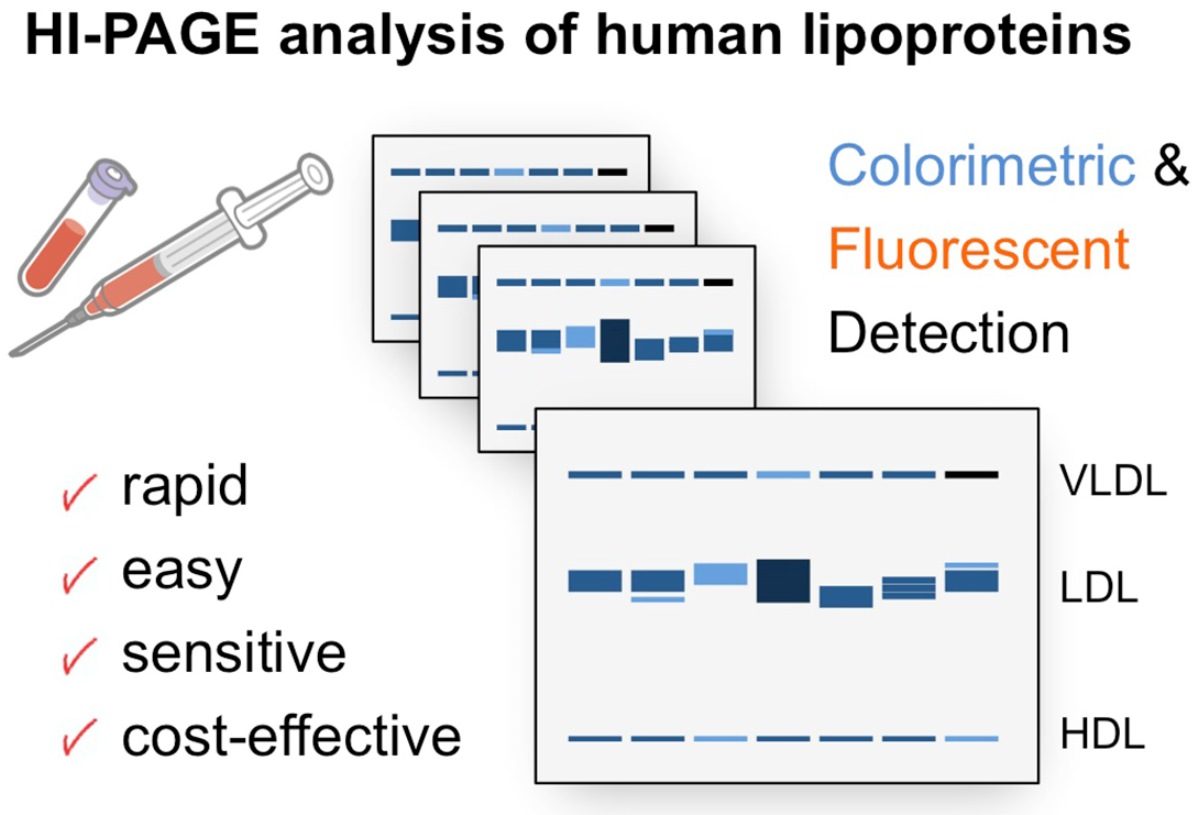 HI-PAGE analysis of human lipoproteins

Colorimetric &
Fluorescent
Detection

✓ rapid
✓ easy
✓ sensitive
✓ cost-effective

VLDL
LDL
HDL